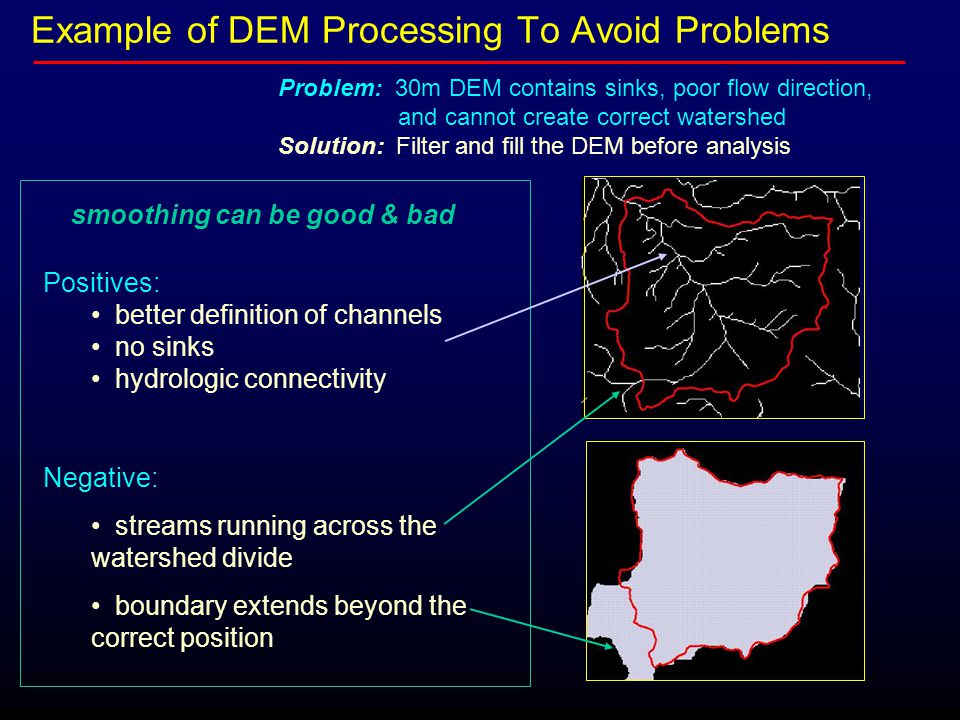 Example of DEM Processing To Avoid Problems

Problem: 30m DEM contains sinks, poor flow direction, and cannot create correct watershed
Solution: Filter and fill the DEM before analysis

smoothing can be good & bad

Positives:
• better definition of channels
• no sinks
• hydrologic connectivity

Negative:
• streams running across the watershed divide
• boundary extends beyond the correct position